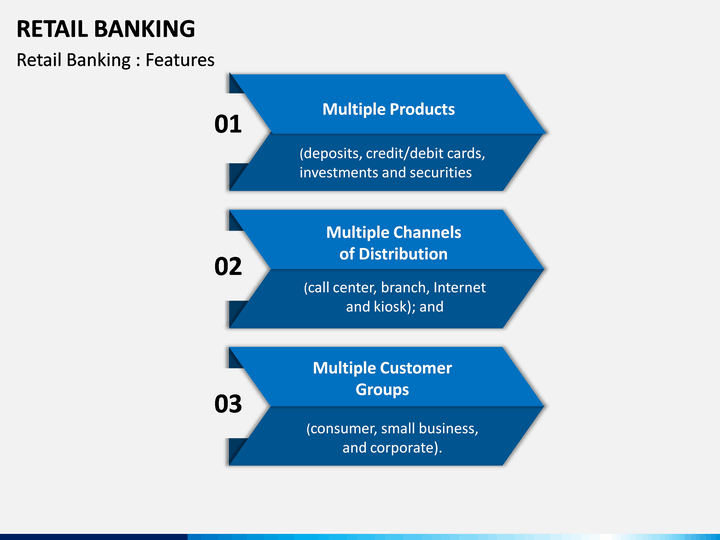 RETAIL BANKING

Retail Banking : Features

01

Multiple Products

(deposits, credit/debit cards, investments and securities

02

Multiple Channels of Distribution

(call center, branch, Internet and kiosk); and

03

Multiple Customer Groups

(consumer, small business, and corporate).